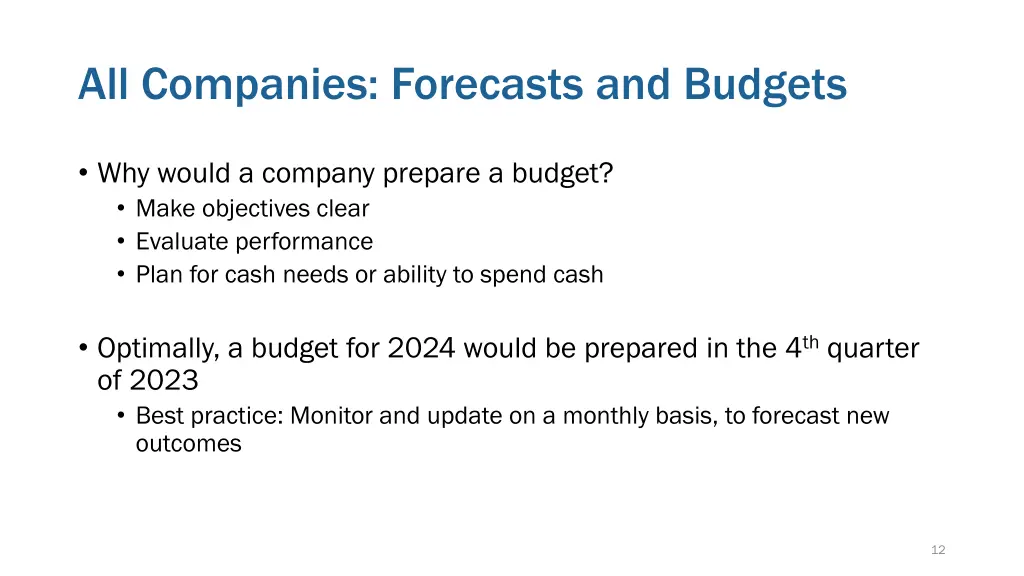 All Companies: Forecasts and Budgets

• Why would a company prepare a budget?
  • Make objectives clear
  • Evaluate performance
  • Plan for cash needs or ability to spend cash

• Optimally, a budget for 2024 would be prepared in the 4$^{th}$ quarter of 2023
  • Best practice: Monitor and update on a monthly basis, to forecast new outcomes

12